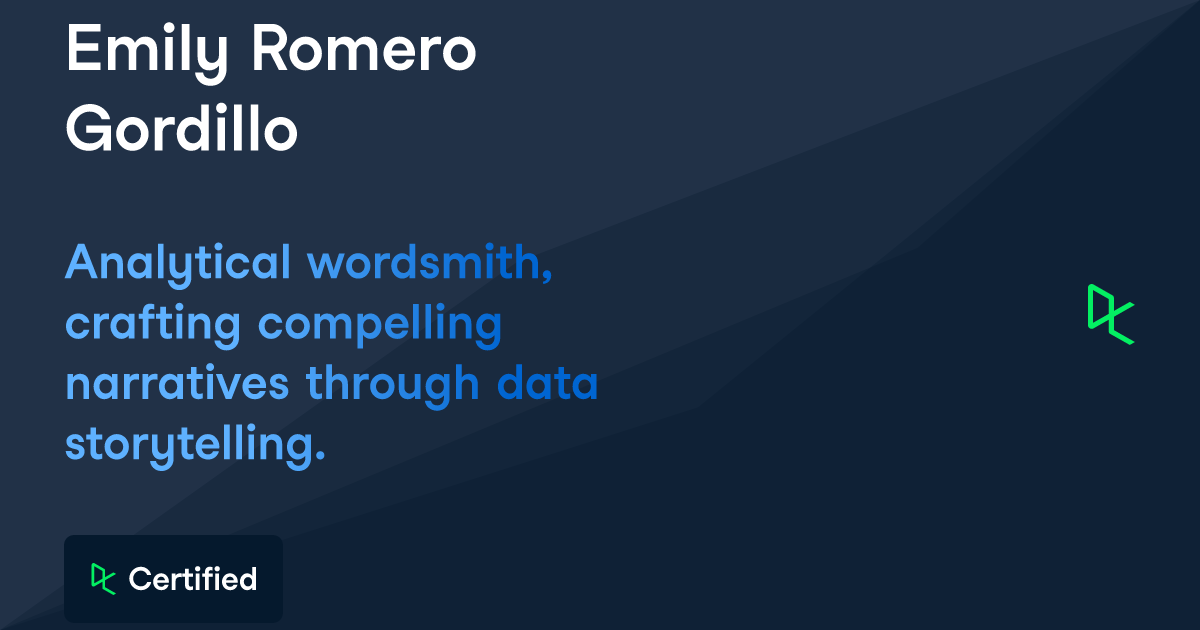 Emily Romero Gordillo

Analytical wordsmith, crafting compelling narratives through data storytelling.

Certified